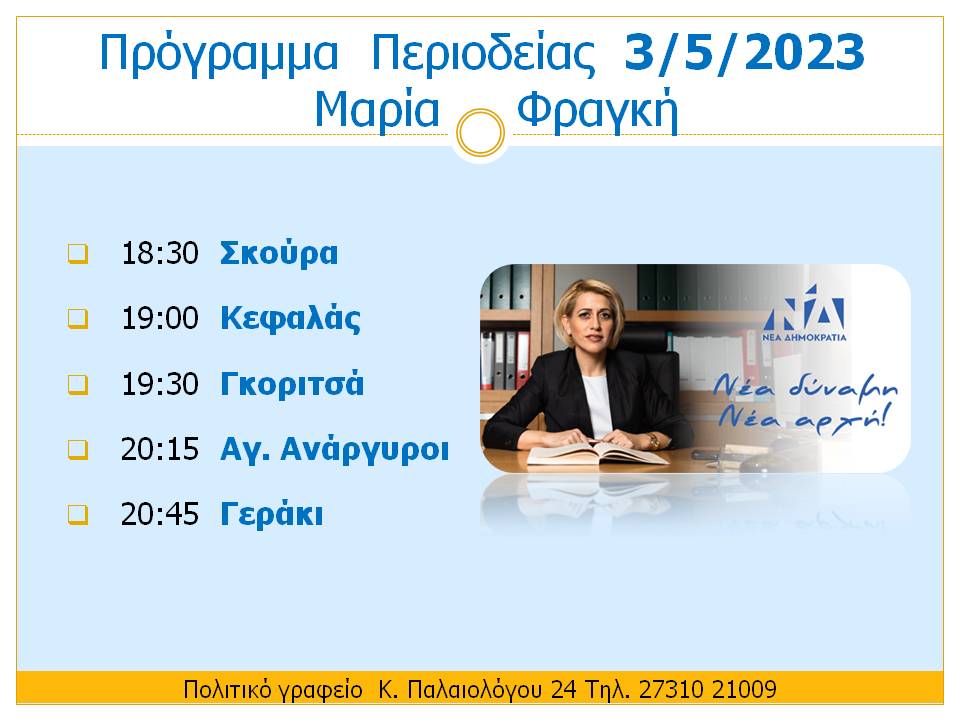 Πρόγραμμα Περιοδείας 3/5/2023
Μαρία Φραγκή

18:30 Σκούρα
19:00 Κεφαλάς
19:30 Γκοριτσά
20:15 Αγ. Ανάργυροι
20:45 Γεράκι

ΝΔ
ΝΕΑ ΔΗΜΟΚΡΑΤΙΑ
Νέα δύναμη
Νέα αρχή!

Πολιτικό γραφείο Κ. Παλαιολόγου 24 Τηλ. 27310 21009